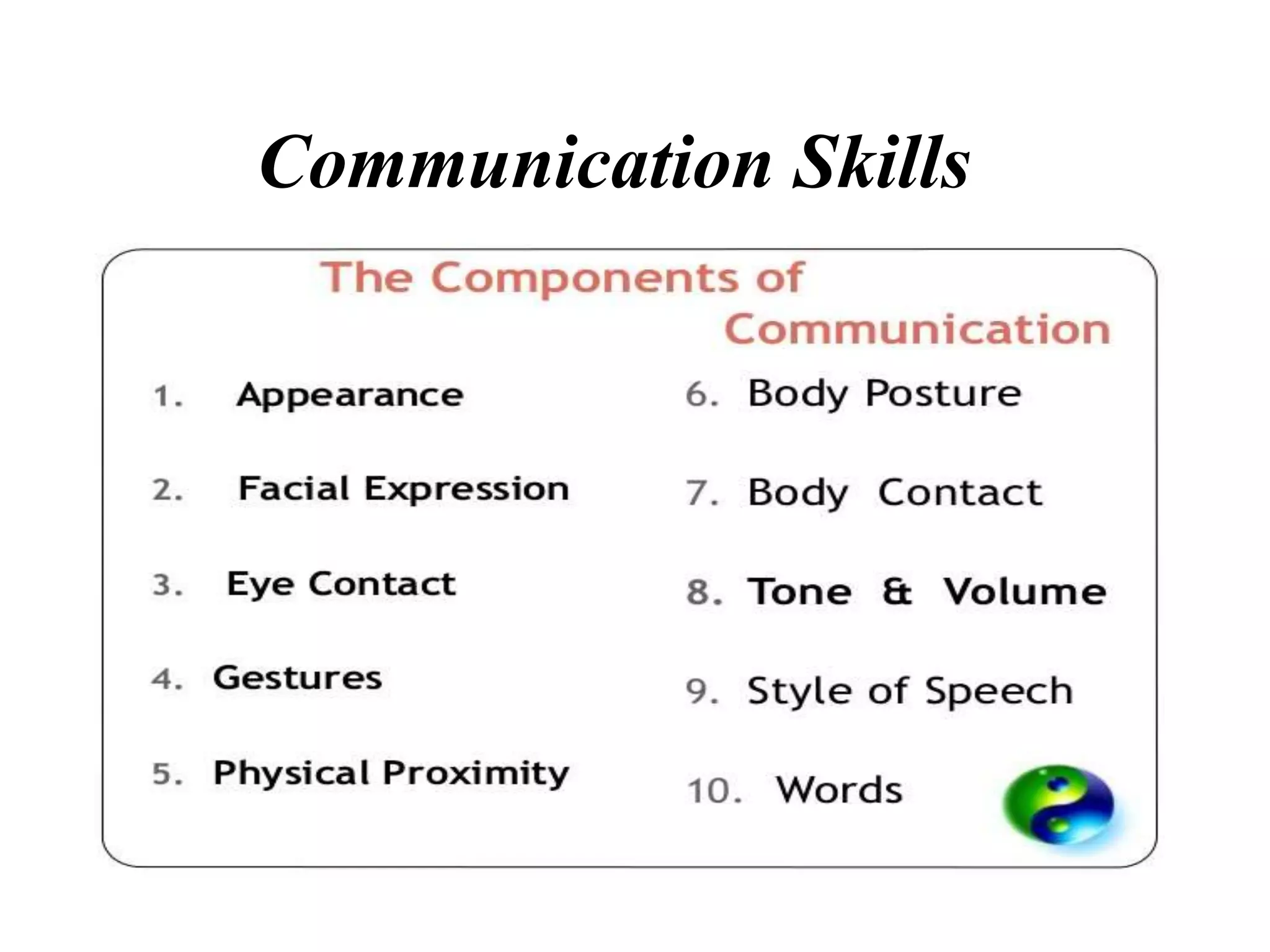 Communication Skills

The Components of Communication

1. Appearance
2. Facial Expression
3. Eye Contact
4. Gestures
5. Physical Proximity

6. Body Posture
7. Body Contact
8. Tone & Volume
9. Style of Speech
10. Words